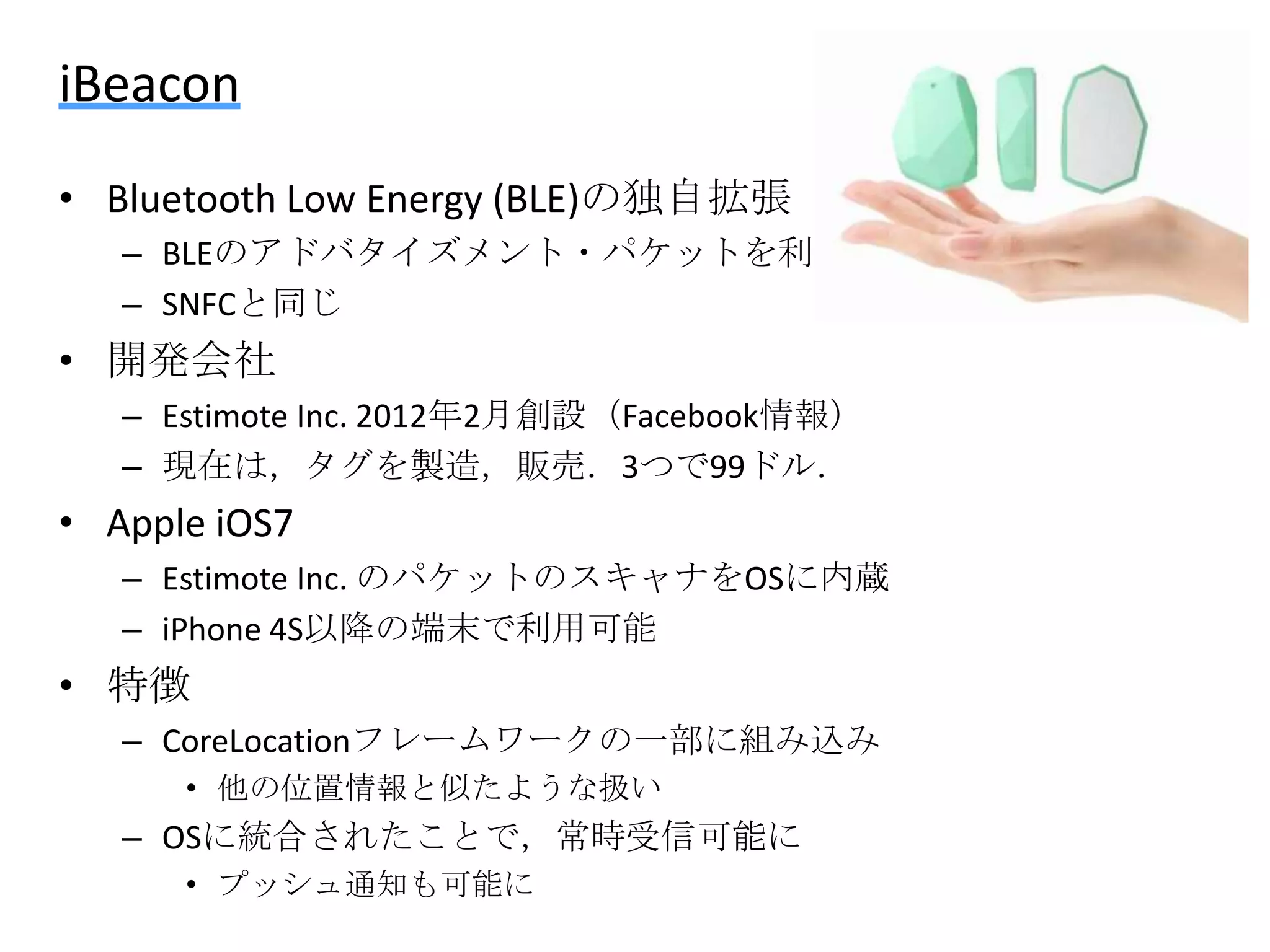 iBeacon

• Bluetooth Low Energy (BLE)の独自拡張
 – BLEのアドバタイズメント・パケットを利
 – SNFCと同じ
• 開発会社
 – Estimote Inc. 2012年2月創設（Facebook情報）
 – 現在は，タグを製造，販売．3つで99ドル．
• Apple iOS7
 – Estimote Inc. のパケットのスキャナをOSに内蔵
 – iPhone 4S以降の端末で利用可能
• 特徴
 – CoreLocationフレームワークの一部に組み込み
  • 他の位置情報と似たような扱い
 – OSに統合されたことで，常時受信可能に
  • プッシュ通知も可能に